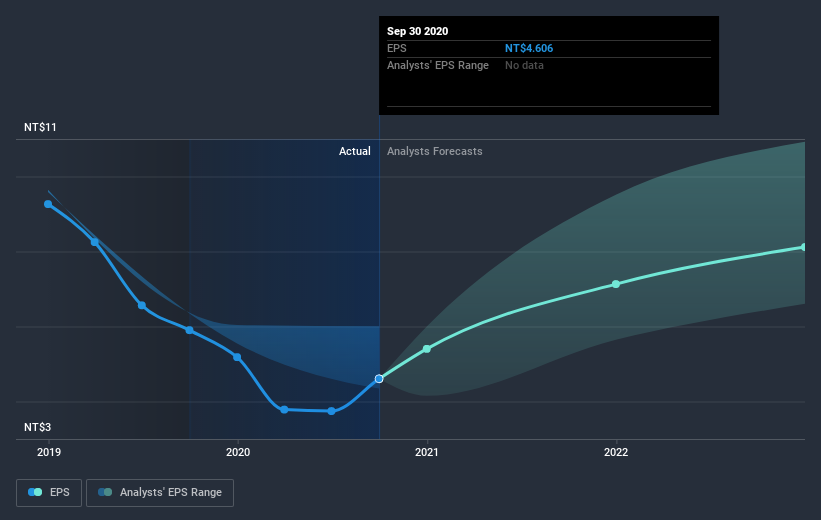 Sep 30 2020
EPS NT$4.606
Analysts' EPS Range No data

NT$11
Actual
Analysts Forecasts
NT$3

2019
2020
2021
2022

EPS
Analysts' EPS Range